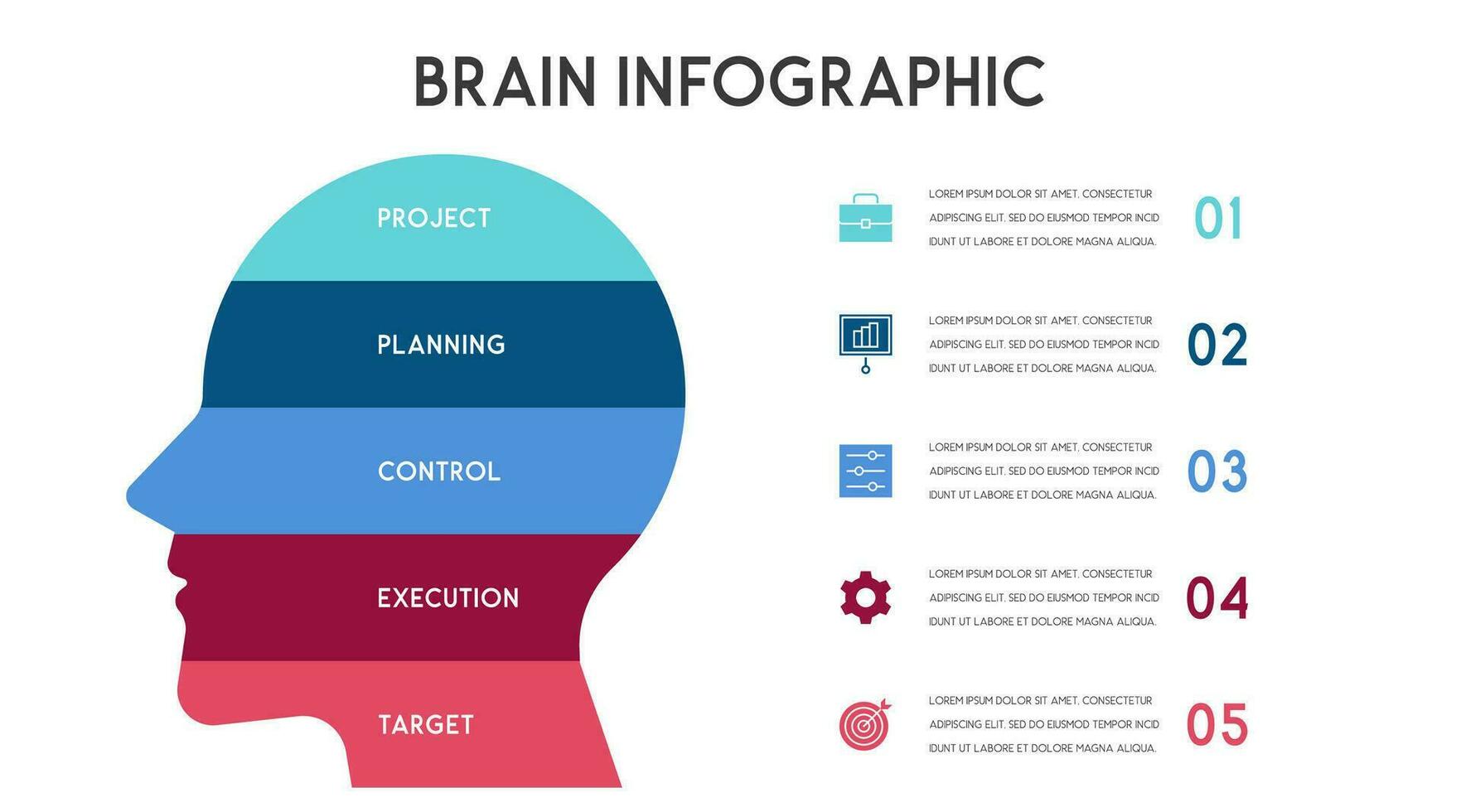 BRAIN INFOGRAPHIC

PROJECT

PLANNING

CONTROL

EXECUTION

TARGET

LOREM IPSUM DOLOR SIT AMET, CONSECTETUR ADIPISCING ELIT, SED DO EIUSMOD TEMPOR INCID IDUNT UT LABORE ET DOLORE MAGNA ALIQUA.

01

LOREM IPSUM DOLOR SIT AMET, CONSECTETUR ADIPISCING ELIT, SED DO EIUSMOD TEMPOR INCID IDUNT UT LABORE ET DOLORE MAGNA ALIQUA.

02

LOREM IPSUM DOLOR SIT AMET, CONSECTETUR ADIPISCING ELIT, SED DO EIUSMOD TEMPOR INCID IDUNT UT LABORE ET DOLORE MAGNA ALIQUA.

03

LOREM IPSUM DOLOR SIT AMET, CONSECTETUR ADIPISCING ELIT, SED DO EIUSMOD TEMPOR INCID IDUNT UT LABORE ET DOLORE MAGNA ALIQUA.

04

LOREM IPSUM DOLOR SIT AMET, CONSECTETUR ADIPISCING ELIT, SED DO EIUSMOD TEMPOR INCID IDUNT UT LABORE ET DOLORE MAGNA ALIQUA.

05